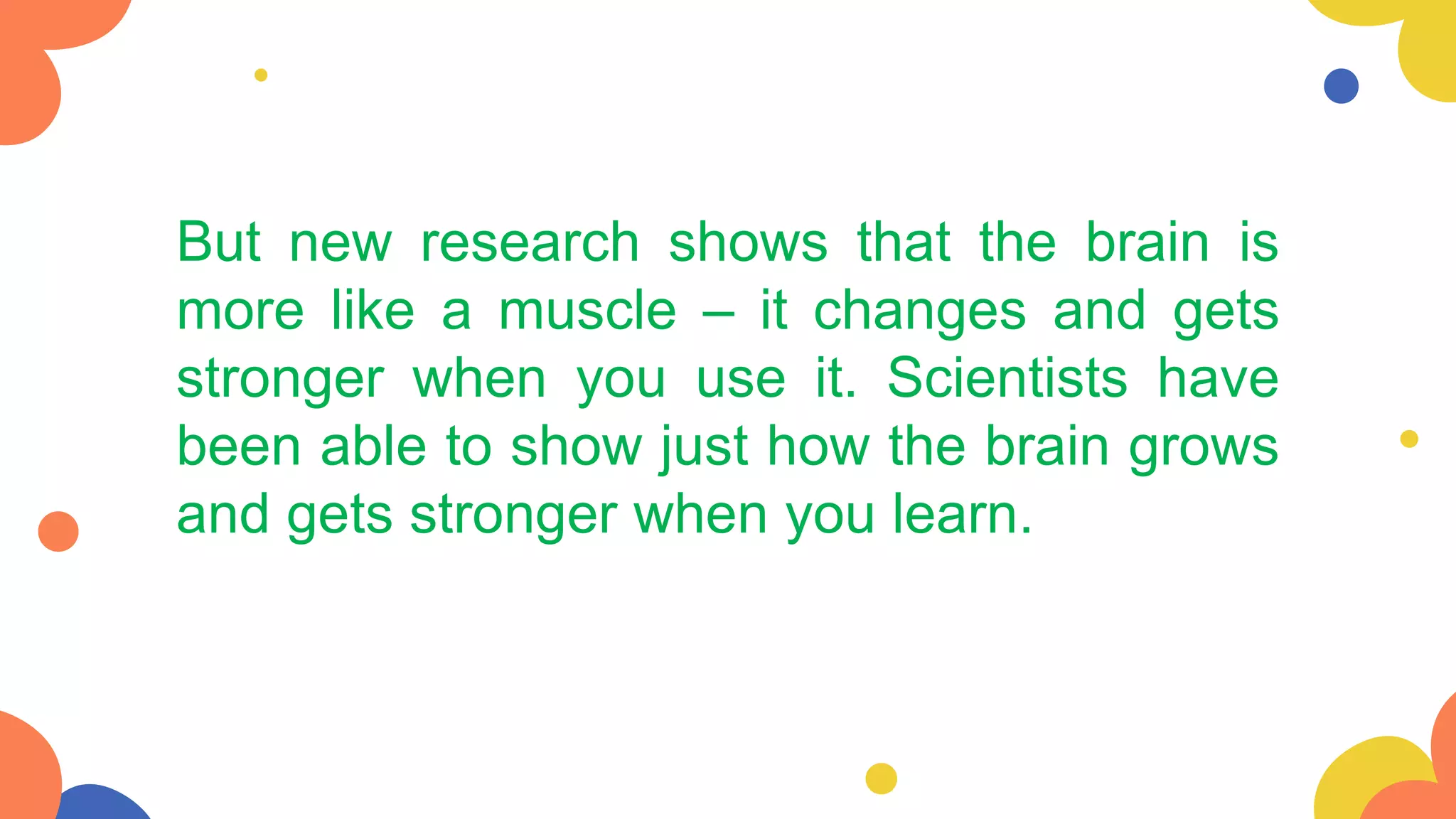 But new research shows that the brain is more like a muscle – it changes and gets stronger when you use it. Scientists have been able to show just how the brain grows and gets stronger when you learn.